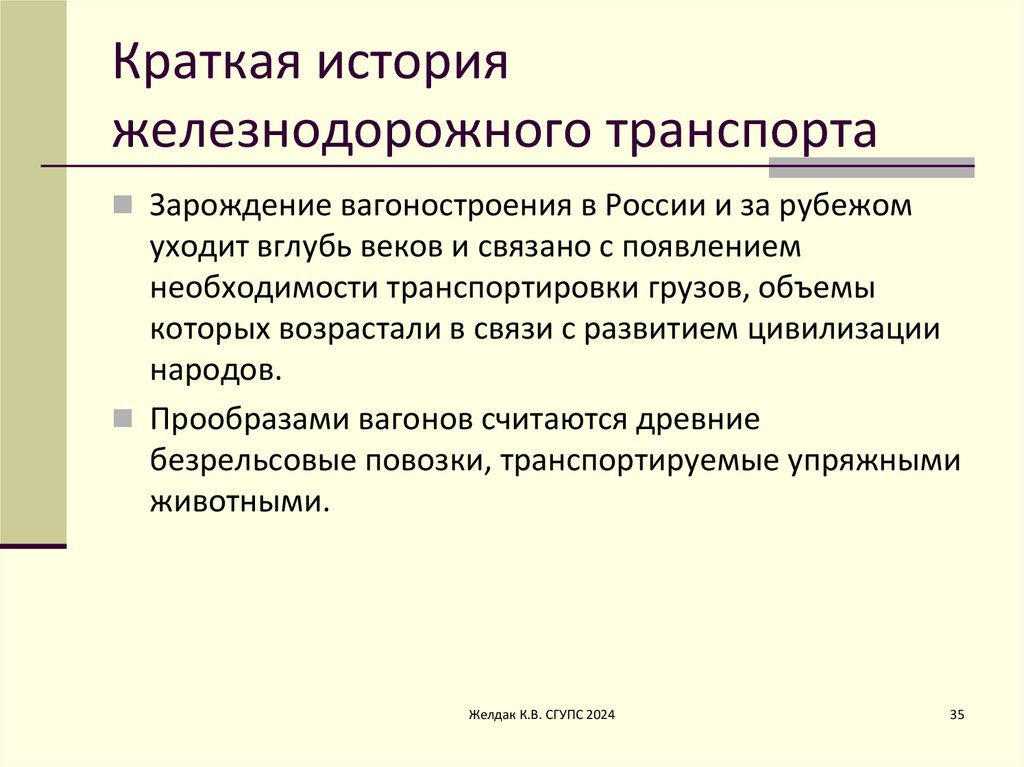 Краткая история железнодорожного транспорта

Зарождение вагоностроения в России и за рубежом уходит вглубь веков и связано с появлением необходимости транспортировки грузов, объемы которых возрастали в связи с развитием цивилизации народов.

Прообразами вагонов считаются древние безрельсовые повозки, транспортируемые упряжными животными.

Желдак К.В. СГУПС 2024

35